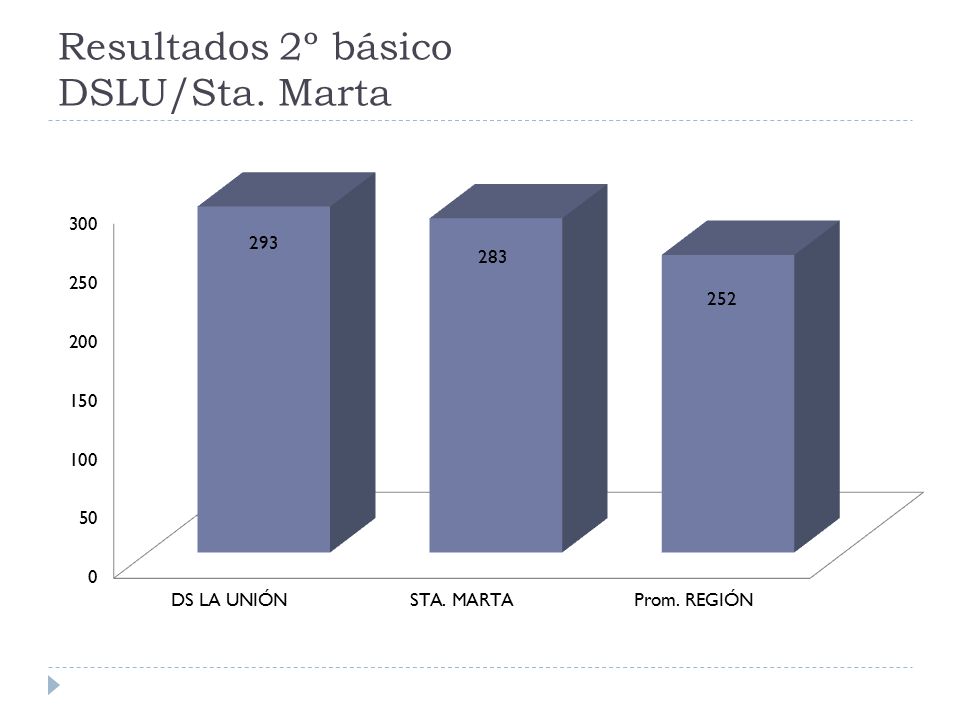 Resultados 2º básico
DSLU/Sta. Marta

300
250
200
150
100
50
0

293
283
252

DS LA UNIÓN
STA. MARTA
Prom. REGIÓN